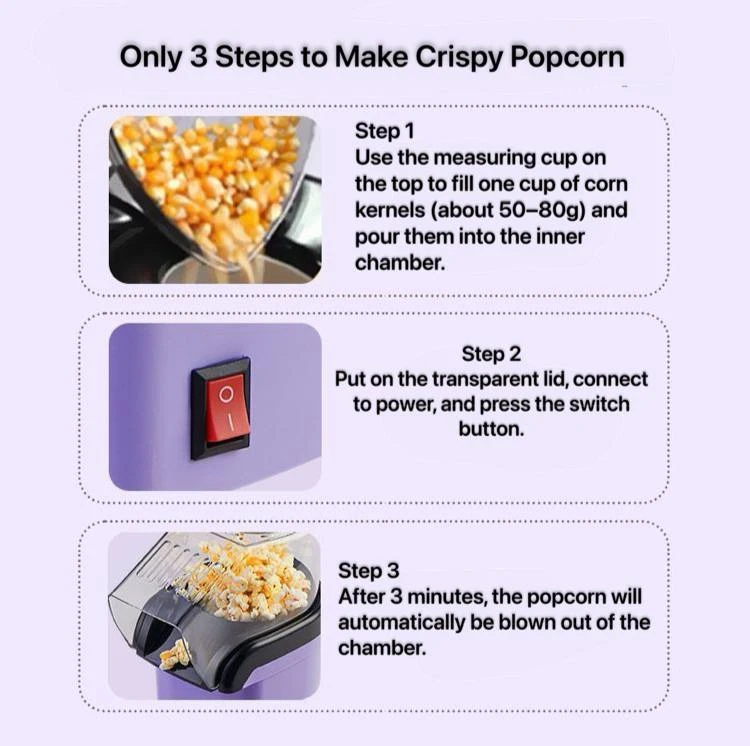 Only 3 Steps to Make Crispy Popcorn

Step 1
Use the measuring cup on the top to fill one cup of corn kernels (about 50–80g) and pour them into the inner chamber.

Step 2
Put on the transparent lid, connect to power, and press the switch button.

Step 3
After 3 minutes, the popcorn will automatically be blown out of the chamber.